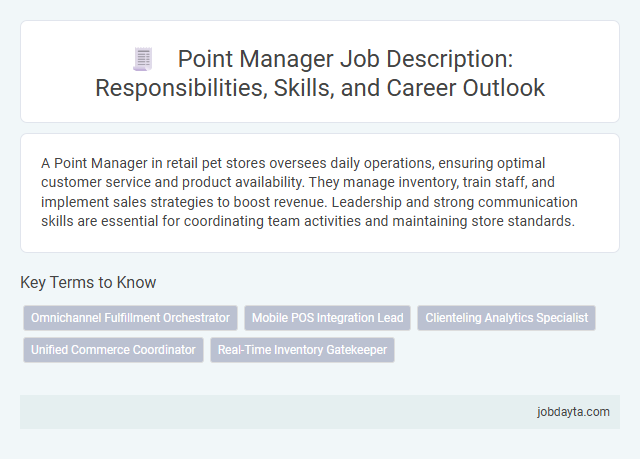 Point Manager Job Description: Responsibilities, Skills, and Career Outlook

A Point Manager in retail pet stores oversees daily operations, ensuring optimal customer service and product availability. They manage inventory, train staff, and implement sales strategies to boost revenue. Leadership and strong communication skills are essential for coordinating team activities and maintaining store standards.

Key Terms to Know

Omnichannel Fulfillment Orchestrator
Mobile POS Integration Lead
Clienteling Analytics Specialist
Unified Commerce Coordinator
Real-Time Inventory Gatekeeper

jobdayta.com